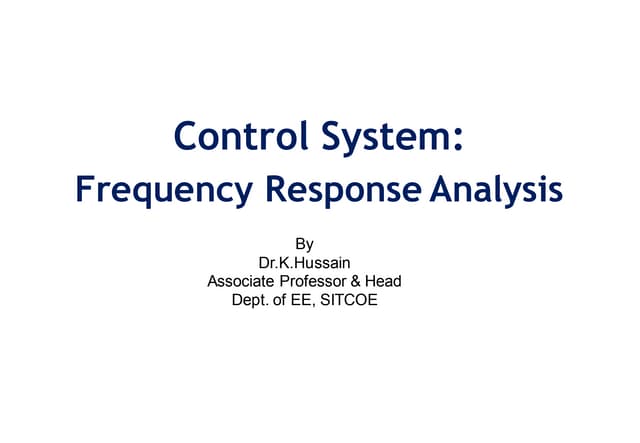 Control System:
Frequency Response Analysis

By
Dr.K.Hussain
Associate Professor & Head
Dept. of EE, SITCOE